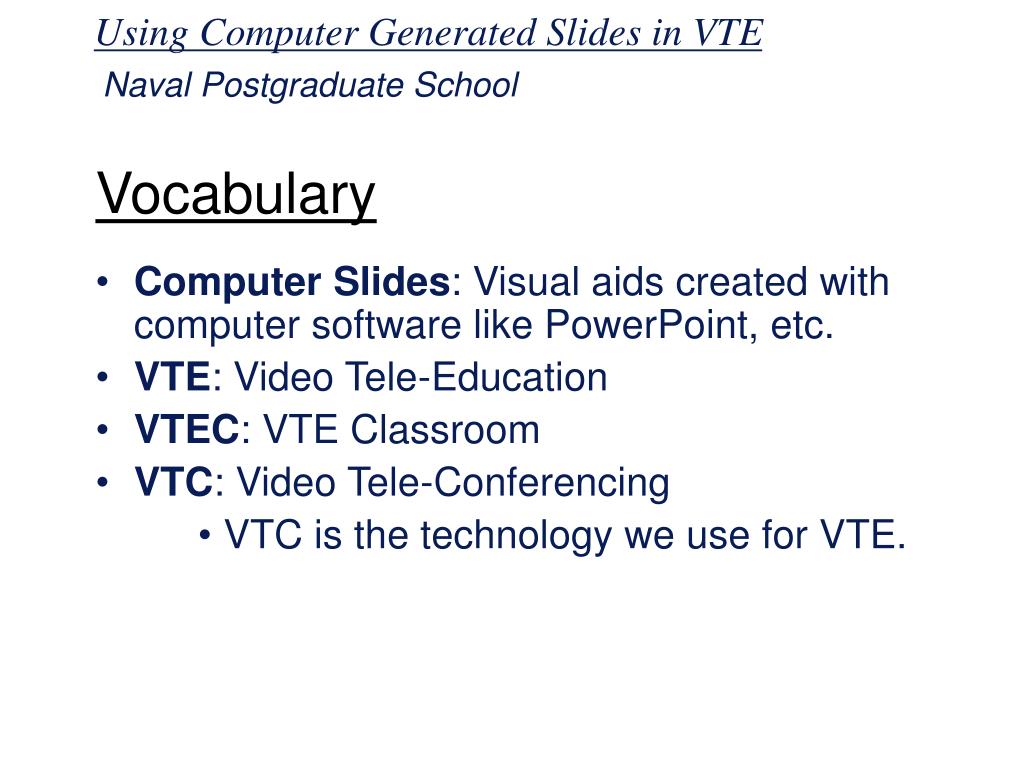 Using Computer Generated Slides in VTE

Naval Postgraduate School

Vocabulary

• Computer Slides: Visual aids created with computer software like PowerPoint, etc.
• VTE: Video Tele-Education
• VTEC: VTE Classroom
• VTC: Video Tele-Conferencing
  • VTC is the technology we use for VTE.